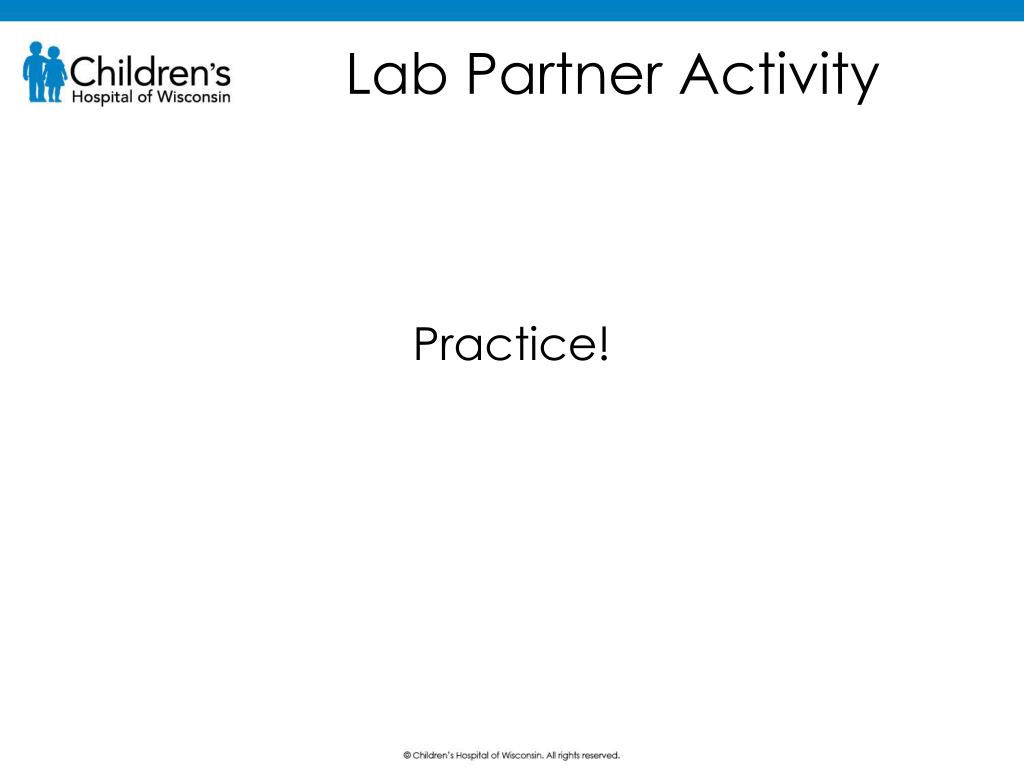 Children's Hospital of Wisconsin

Lab Partner Activity

Practice!

© Children's Hospital of Wisconsin. All rights reserved.